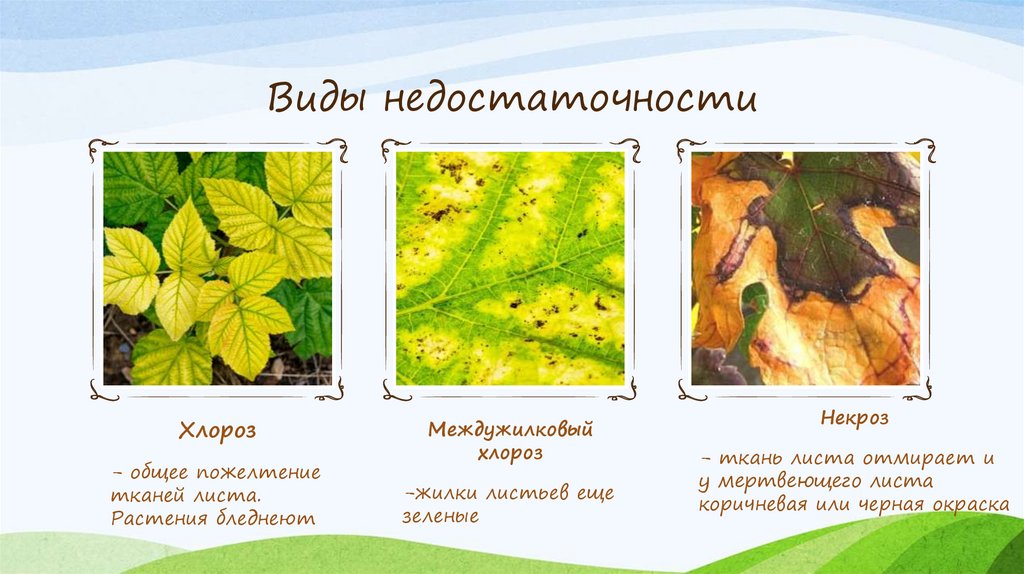 Виды недостаточности

Хлороз

- общее пожелтение тканей листа. Растения бледнеют

Междужилковый хлороз

-жилки листьев еще зеленые

Некроз

- ткань листа отмирает и у мертвеющего листа коричневая или черная окраска